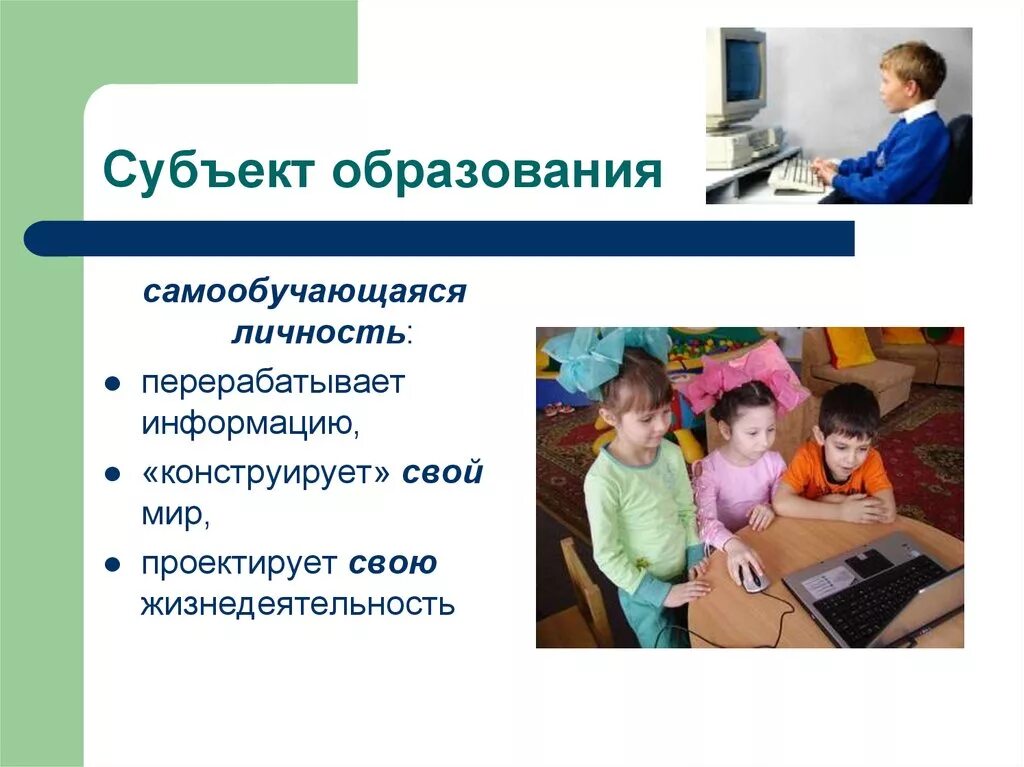 Субъект образования

самообучающаяся личность:

- перерабатывает информацию,
- «конструирует» свой мир,
- проектирует свою жизнедеятельность